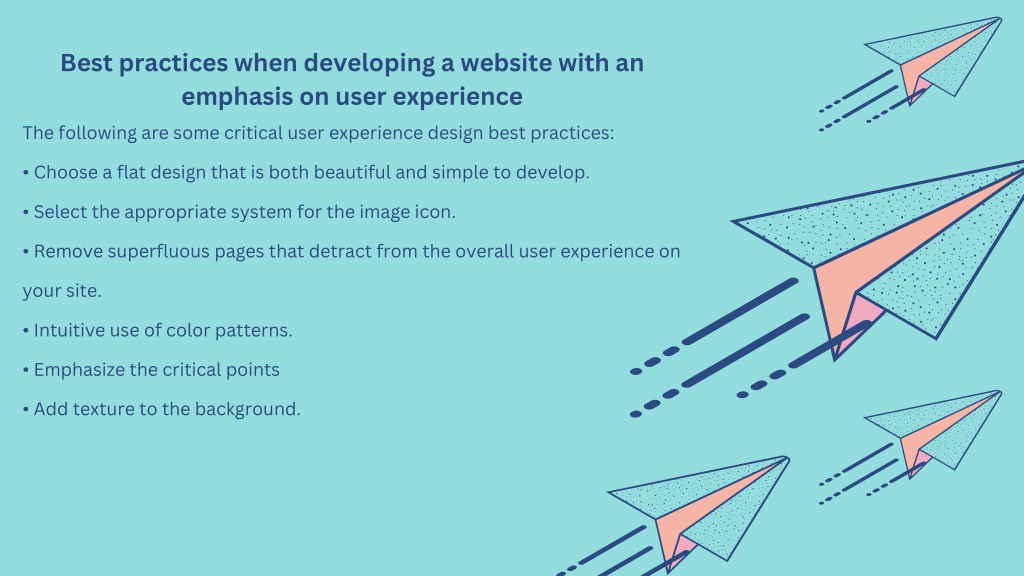 Best practices when developing a website with an emphasis on user experience

The following are some critical user experience design best practices:

• Choose a flat design that is both beautiful and simple to develop.

• Select the appropriate system for the image icon.

• Remove superfluous pages that detract from the overall user experience on your site.

• Intuitive use of color patterns.

• Emphasize the critical points

• Add texture to the background.